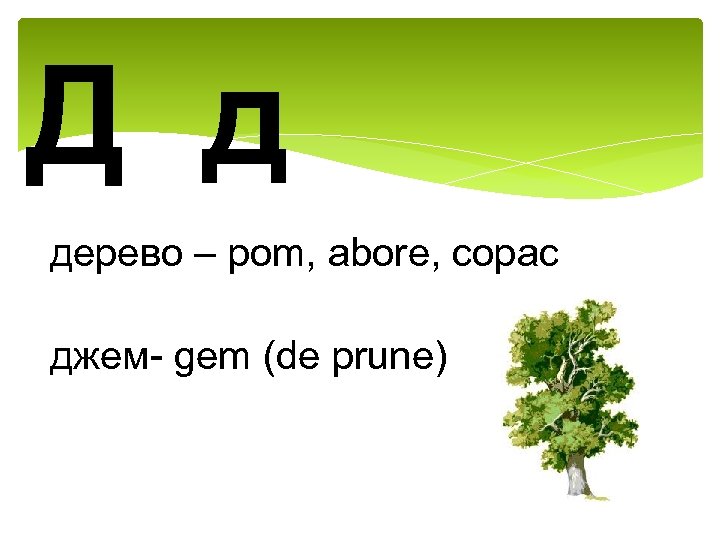 Д д

дерево – pom, abore, copac

джем- gem (de prune)